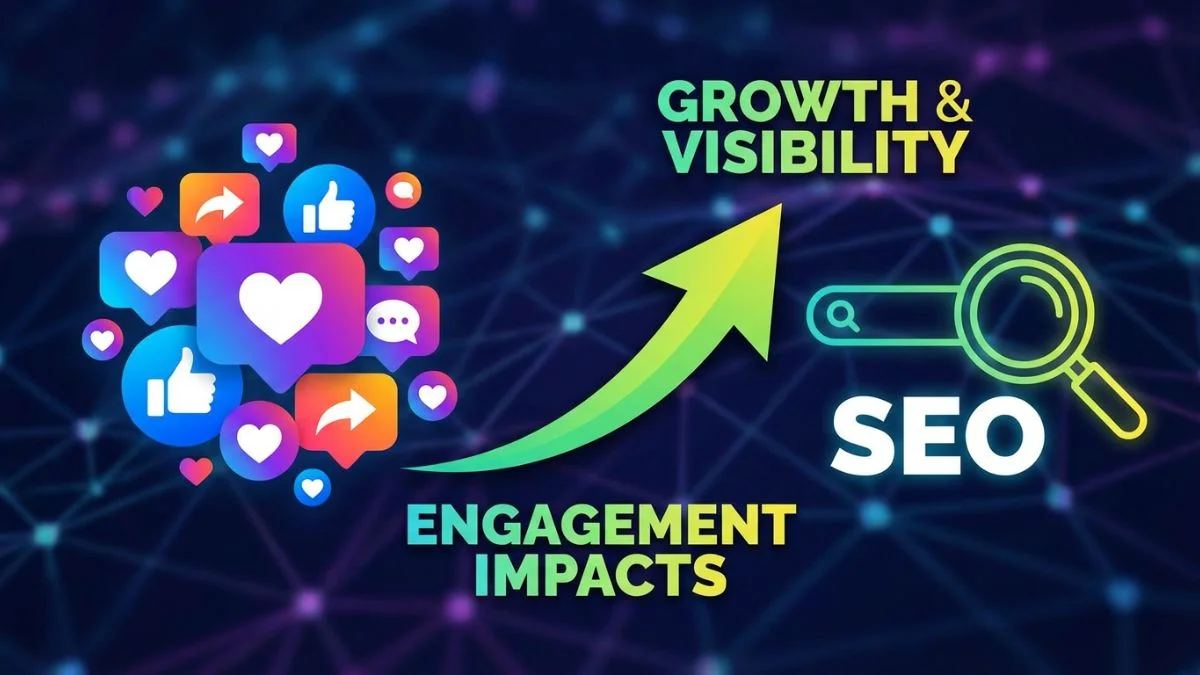 GROWTH &
VISIBILITY

SEO

ENGAGEMENT
IMPACTS